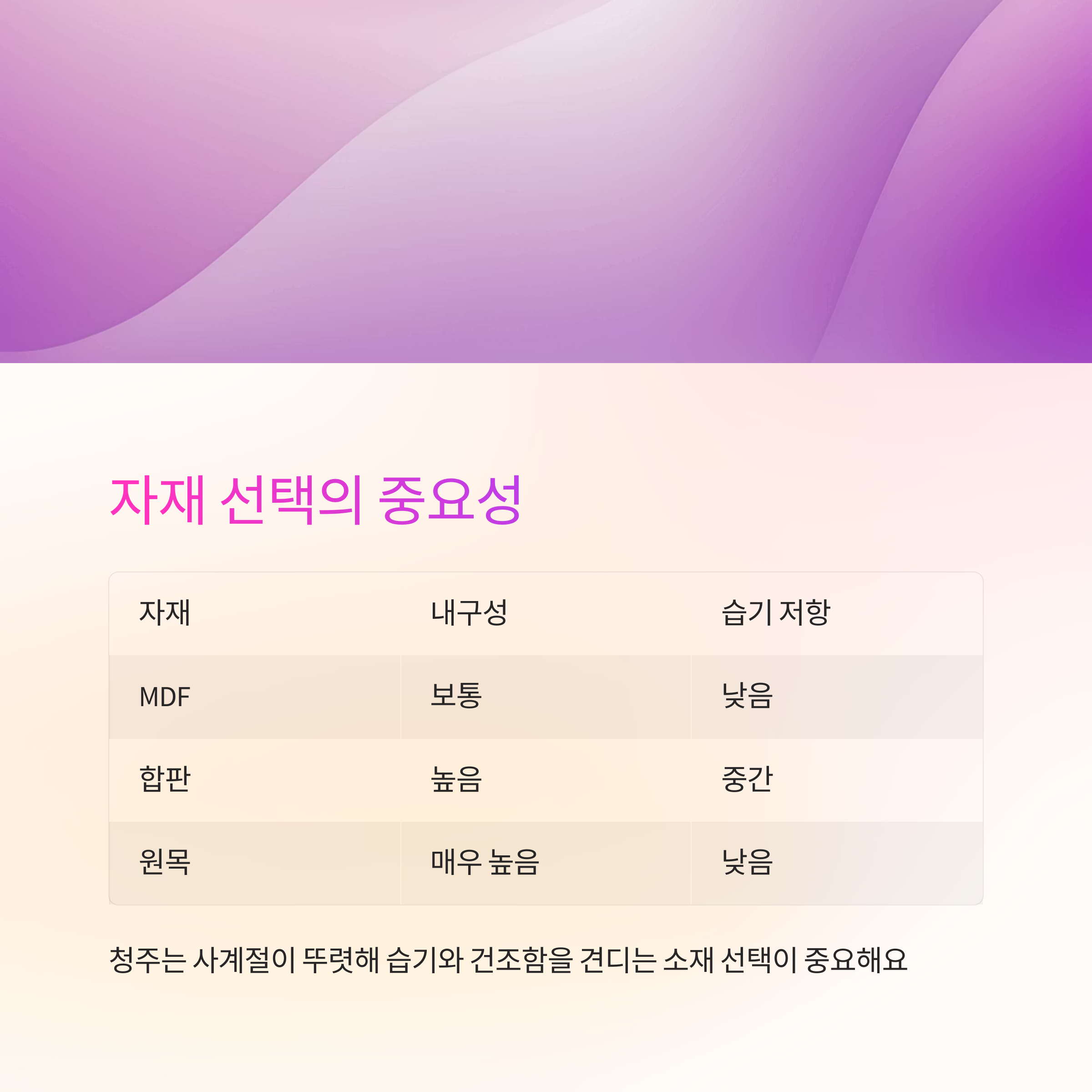 자재 선택의 중요성

| 자재 | 내구성 | 습기 저항 |
|---|---|---|
| MDF | 보통 | 낮음 |
| 합판 | 높음 | 중간 |
| 원목 | 매우 높음 | 낮음 |

청주는 사계절이 뚜렷해 습기와 건조함을 견디는 소재 선택이 중요해요